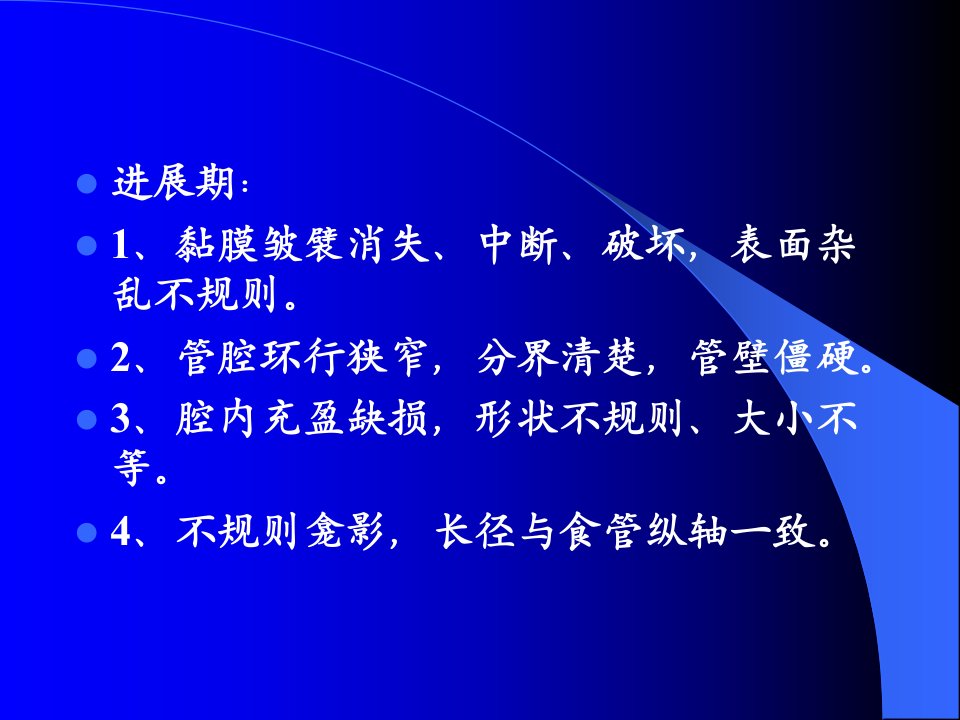 进展期：

1、黏膜皱襞消失、中断、破坏，表面杂乱不规则。

2、管腔环行狭窄，分界清楚，管壁僵硬。

3、腔内充盈缺损，形状不规则、大小不等。

4、不规则龛影，长径与食管纵轴一致。